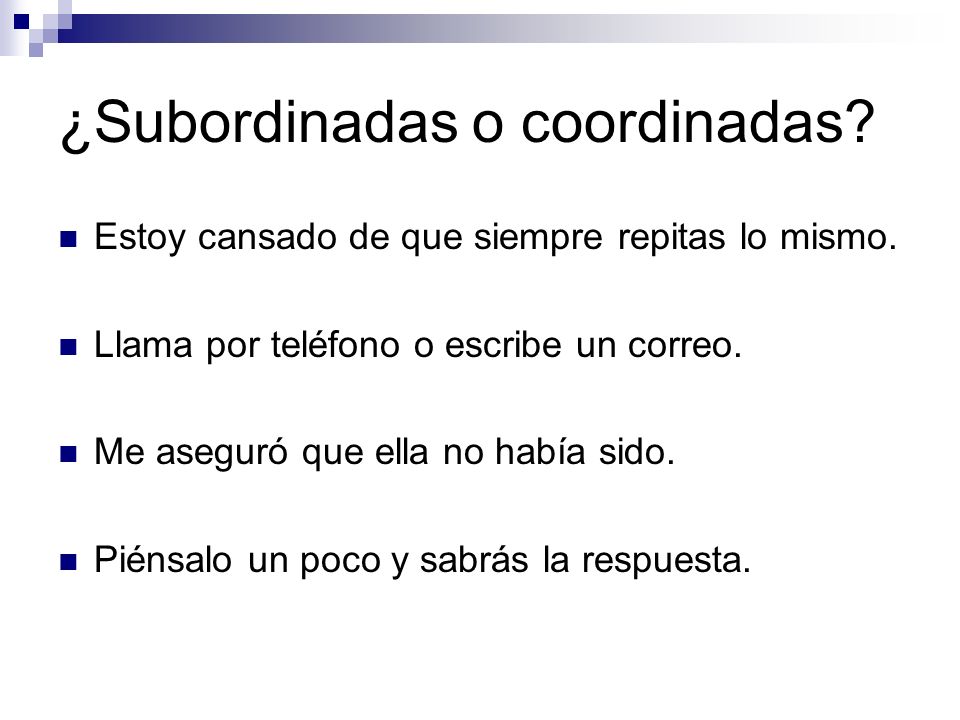 ¿Subordinadas o coordinadas?

Estoy cansado de que siempre repitas lo mismo.

Llama por teléfono o escribe un correo.

Me aseguró que ella no había sido.

Piénsalo un poco y sabrás la respuesta.